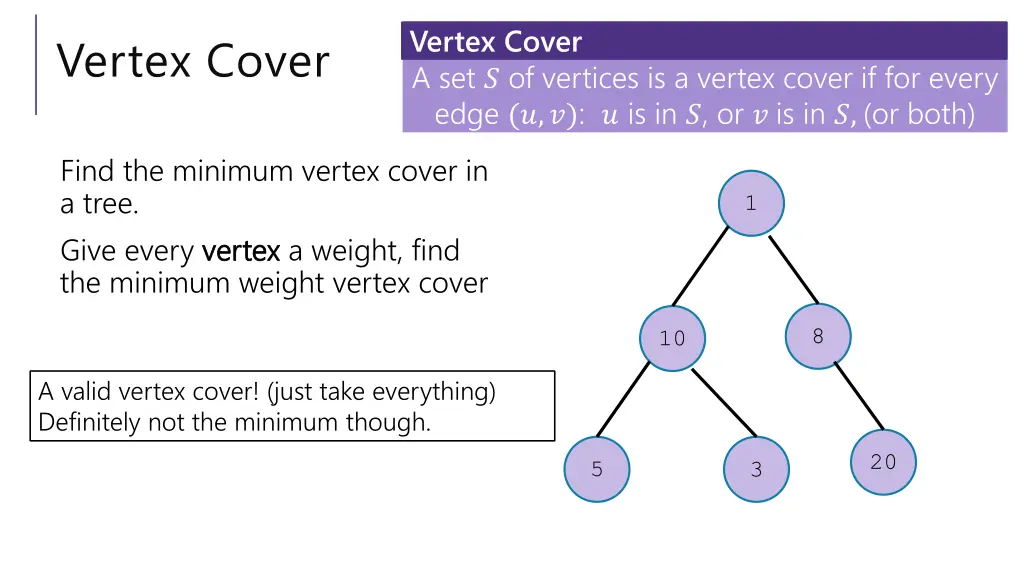 Vertex Cover

Vertex Cover

A set $S$ of vertices is a vertex cover if for every edge $(u, v)$: $u$ is in $S$, or $v$ is in $S$, (or both)

Find the minimum vertex cover in a tree.

Give every vertex a weight, find the minimum weight vertex cover

A valid vertex cover! (just take everything)
Definitely not the minimum though.

1

10

8

5

3

20